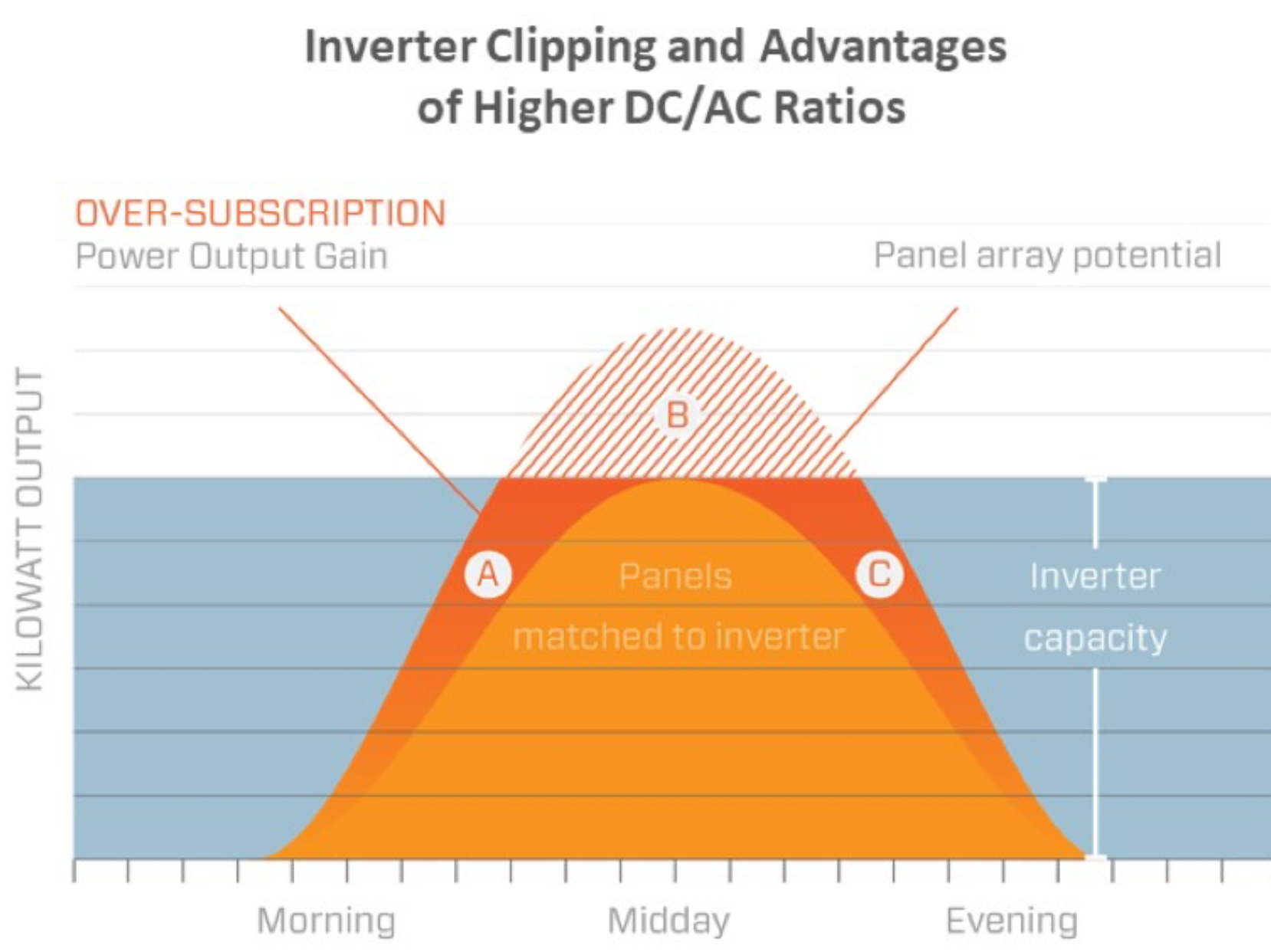 Inverter Clipping and Advantages of Higher DC/AC Ratios

OVER-SUBSCRIPTION
Power Output Gain

Panel array potential

KILOWATT OUTPUT

B

A

Panels
matched to inverter

C

Inverter
capacity

Morning
Midday
Evening